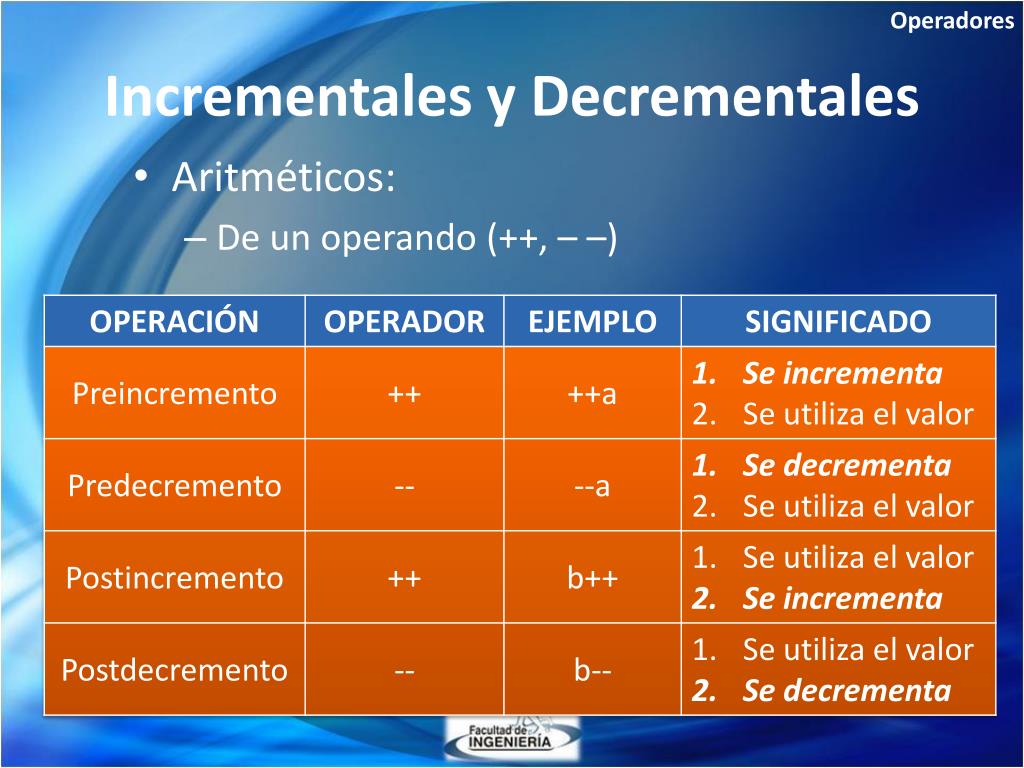 Operadores

Incrementales y Decrementales

• Aritméticos:
– De un operando (++, – –)

| OPERACIÓN | OPERADOR | EJEMPLO | SIGNIFICADO |
|---|---|---|---|
| Preincremento | ++ | ++a | 1. Se incrementa 2. Se utiliza el valor |
| Predecremento | -- | --a | 1. Se decrementa 2. Se utiliza el valor |
| Postincremento | ++ | b++ | 1. Se utiliza el valor 2. Se incrementa |
| Postdecremento | -- | b-- | 1. Se utiliza el valor 2. Se decrementa |

Facultad de INGENIERÍA